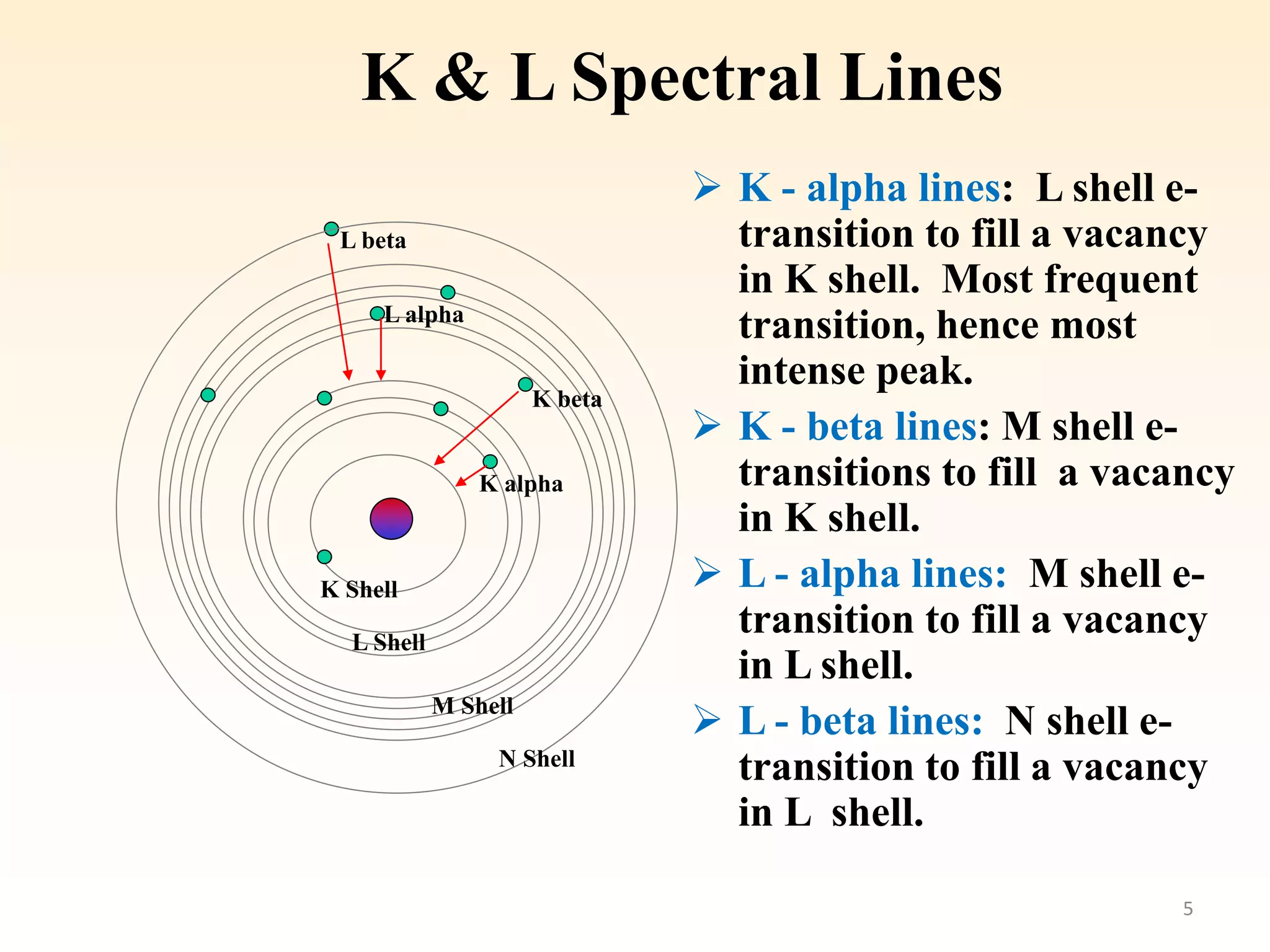 K & L Spectral Lines

L beta

L alpha

K beta

K alpha

K Shell

L Shell

M Shell

N Shell

➢ K - alpha lines: L shell e- transition to fill a vacancy in K shell. Most frequent transition, hence most intense peak.

➢ K - beta lines: M shell e- transitions to fill a vacancy in K shell.

➢ L - alpha lines: M shell e- transition to fill a vacancy in L shell.

➢ L - beta lines: N shell e- transition to fill a vacancy in L shell.

5